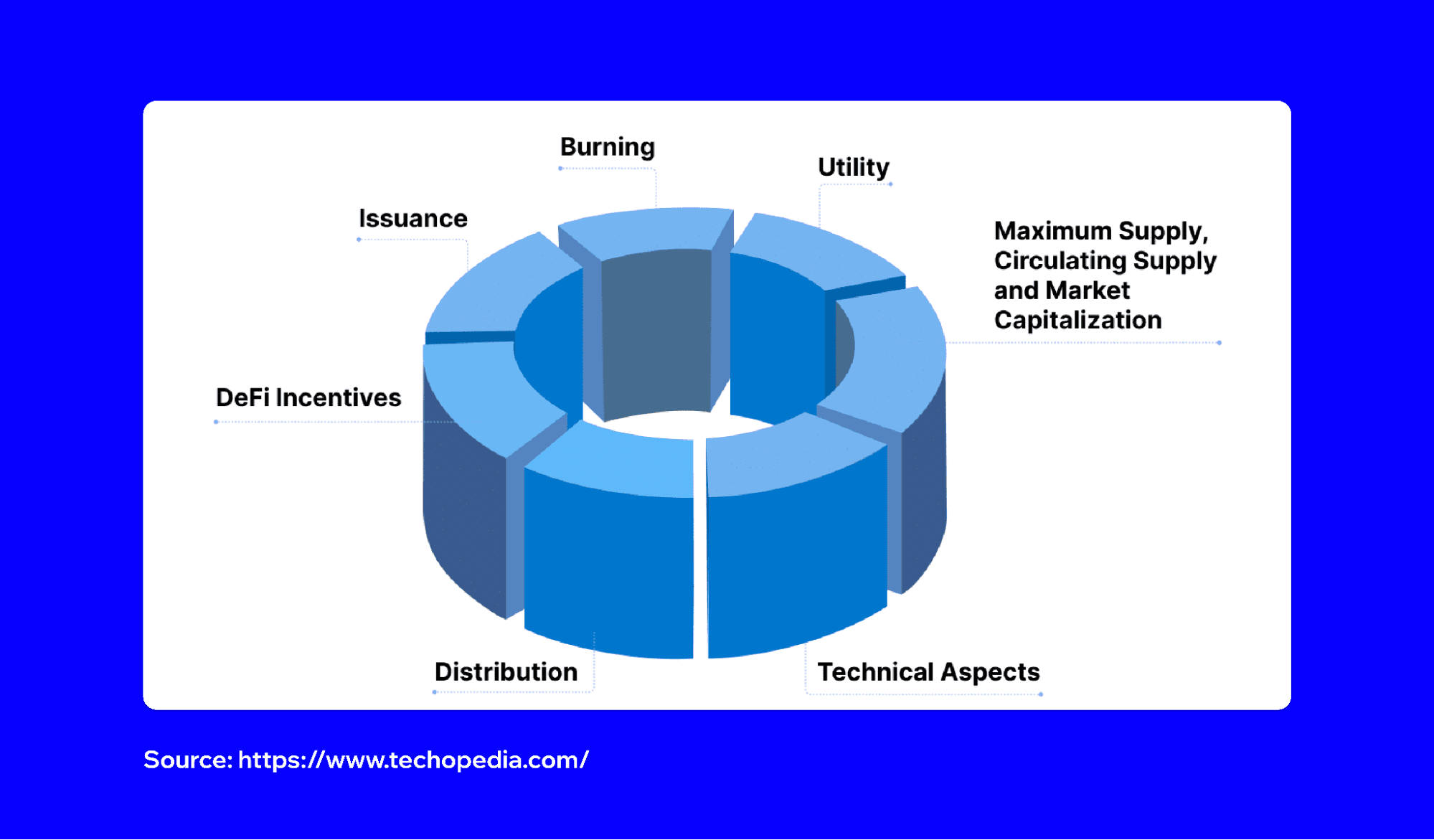 Burning

Utility

Issuance

Maximum Supply, Circulating Supply and Market Capitalization

DeFi Incentives

Distribution

Technical Aspects

Source: https://www.techopedia.com/